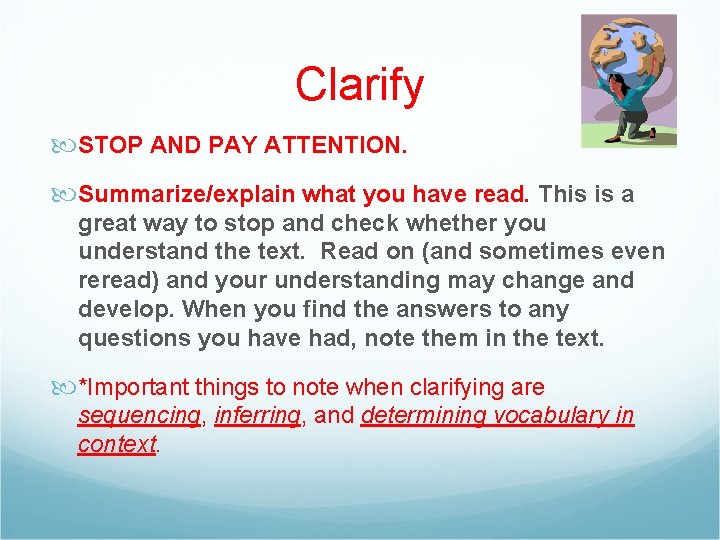 Clarify

STOP AND PAY ATTENTION.

Summarize/explain what you have read. This is a great way to stop and check whether you understand the text. Read on (and sometimes even reread) and your understanding may change and develop. When you find the answers to any questions you have had, note them in the text.

*Important things to note when clarifying are sequencing, inferring, and determining vocabulary in context.